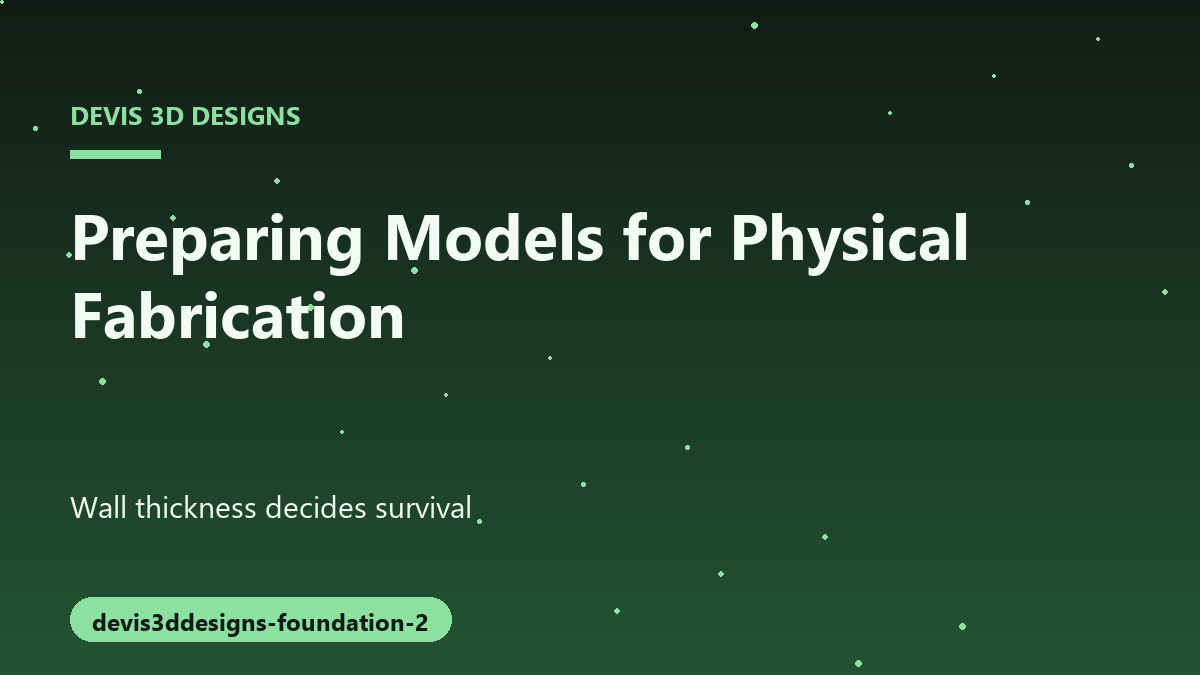 DEVIS 3D DESIGNS

Preparing Models for Physical Fabrication

Wall thickness decides survival

devis3ddesigns-foundation-2